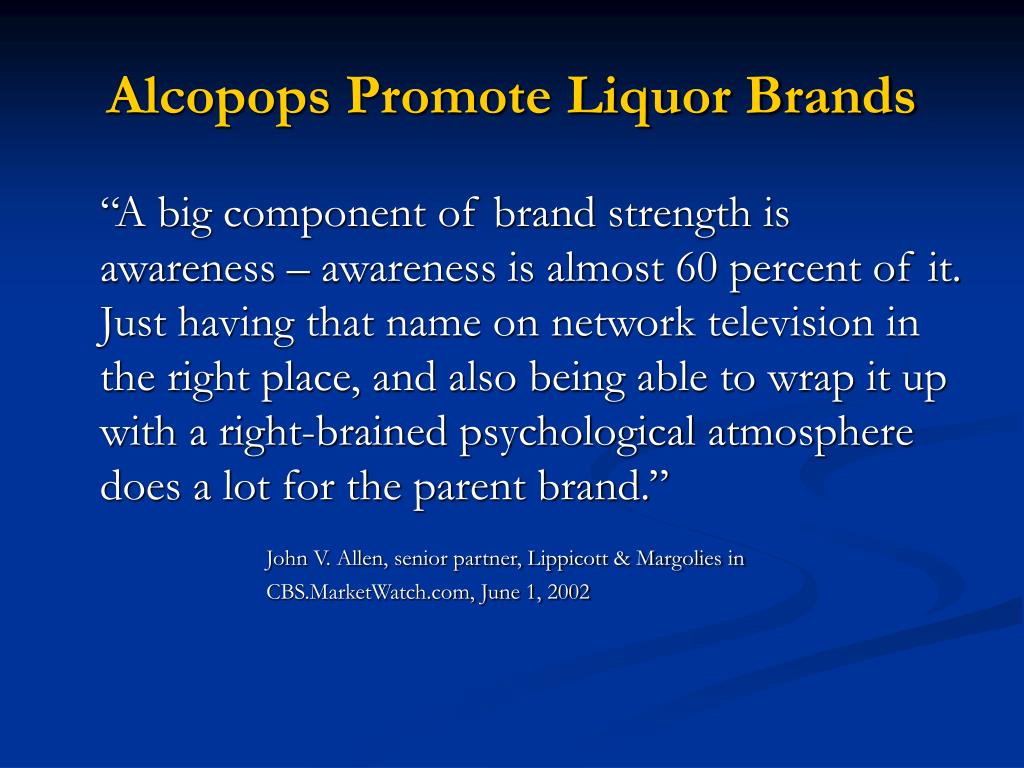 Alcopops Promote Liquor Brands

“A big component of brand strength is awareness – awareness is almost 60 percent of it. Just having that name on network television in the right place, and also being able to wrap it up with a right-brained psychological atmosphere does a lot for the parent brand.”

John V. Allen, senior partner, Lippicott & Margolies in CBS.MarketWatch.com, June 1, 2002